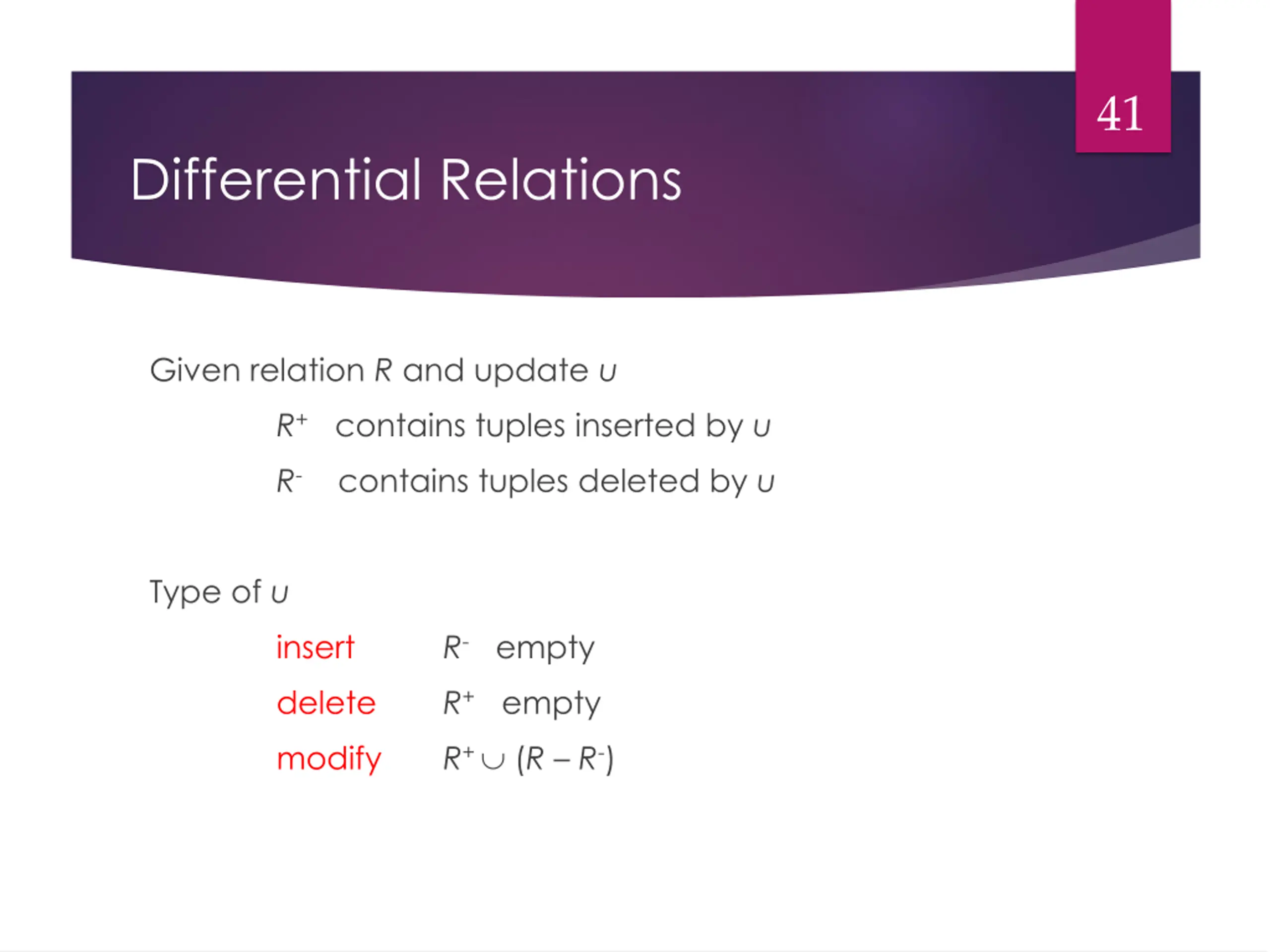 41

Differential Relations

Given relation $R$ and update $u$

$R^+$ contains tuples inserted by $u$

$R^-$ contains tuples deleted by $u$

Type of $u$

insert $R^-$ empty

delete $R^+$ empty

modify $R^+ \cup (R - R^-)$